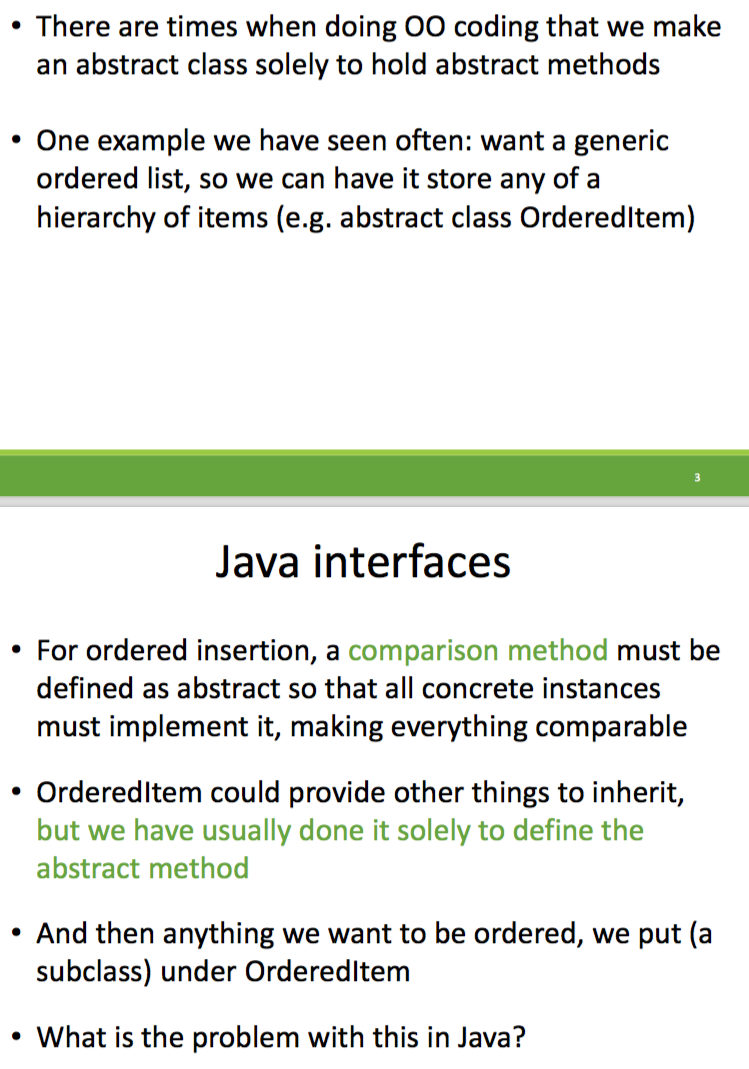 • There are times when doing OO coding that we make an abstract class solely to hold abstract methods

• One example we have seen often: want a generic ordered list, so we can have it store any of a hierarchy of items (e.g. abstract class OrderedItem)

3

Java interfaces

• For ordered insertion, a comparison method must be defined as abstract so that all concrete instances must implement it, making everything comparable

• OrderedItem could provide other things to inherit, but we have usually done it solely to define the abstract method

• And then anything we want to be ordered, we put (a subclass) under OrderedItem

• What is the problem with this in Java?